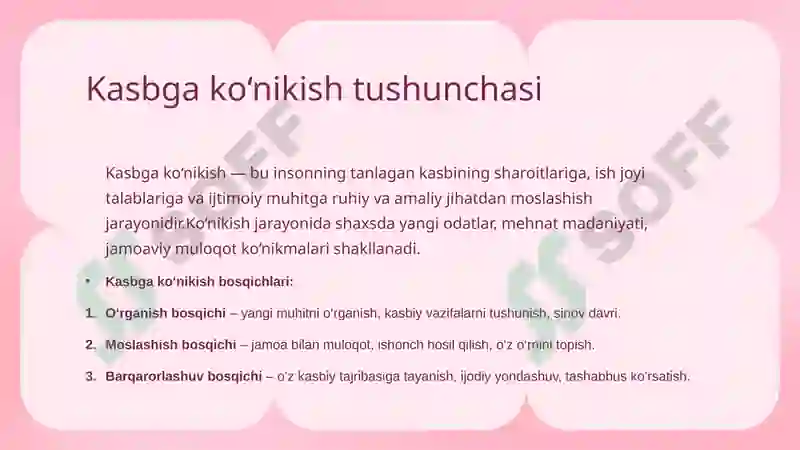 Kasbga koʻnikish tushunchasi

Kasbga koʻnikish — bu insonning tanlagan kasbining sharoitlariga, ish joyi talablariga va ijtimoiy muhitga ruhiy va amaliy jihatdan moslashish jarayonidir.Koʻnikish jarayonida shaxsda yangi odatlar, mehnat madaniyati, jamoaviy muloqot koʻnikmalari shakllanadi.

• Kasbga koʻnikish bosqichlari:

1. Oʻrganish bosqichi – yangi muhitni oʻrganish, kasbiy vazifalarni tushunish, sinov davri.

2. Moslashish bosqichi – jamoa bilan muloqot, ishonch hosil qilish, oʻz oʻrnini topish.

3. Barqarorlashuv bosqichi – oʻz kasbiy tajribasiga tayanish, ijodiy yondashuv, tashabbus koʻrsatish.

SOFF

SOFF